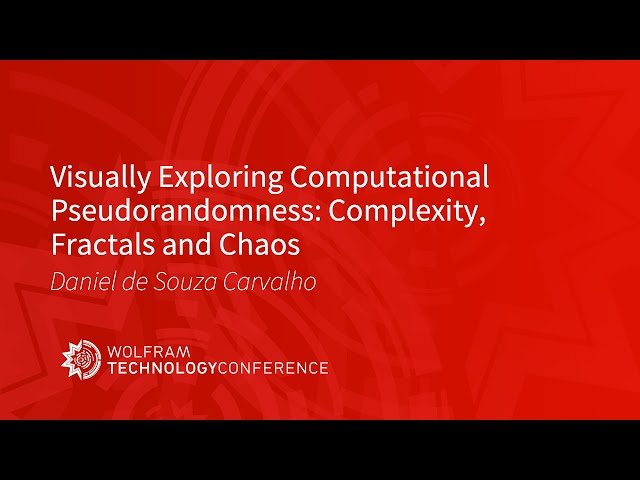 Visually Exploring Computational Pseudorandomness: Complexity, Fractals and Chaos

Daniel de Souza Carvalho

WOLFRAM
TECHNOLOGYCONFERENCE